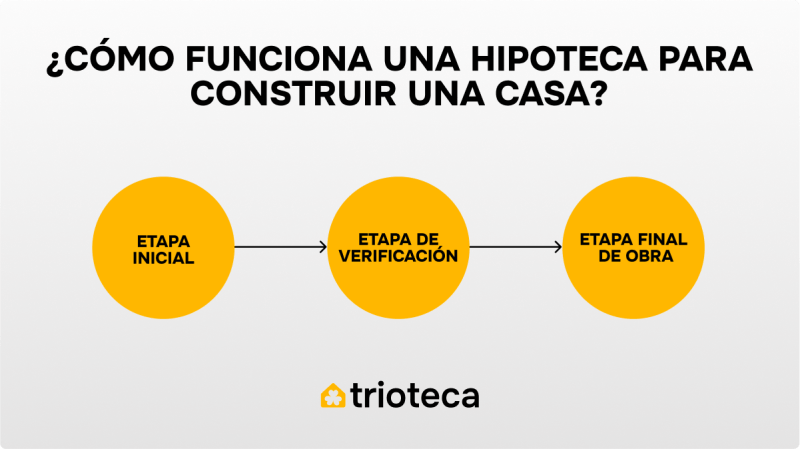 ¿CÓMO FUNCIONA UNA HIPOTECA PARA CONSTRUIR UNA CASA?

ETAPA INICIAL

ETAPA DE VERIFICACIÓN

ETAPA FINAL DE OBRA

trioteca